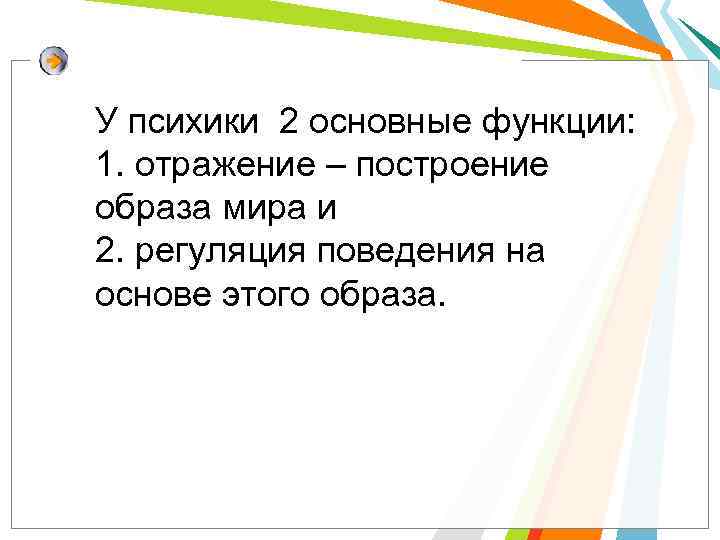 У психики 2 основные функции:
1. отражение – построение образа мира и
2. регуляция поведения на основе этого образа.